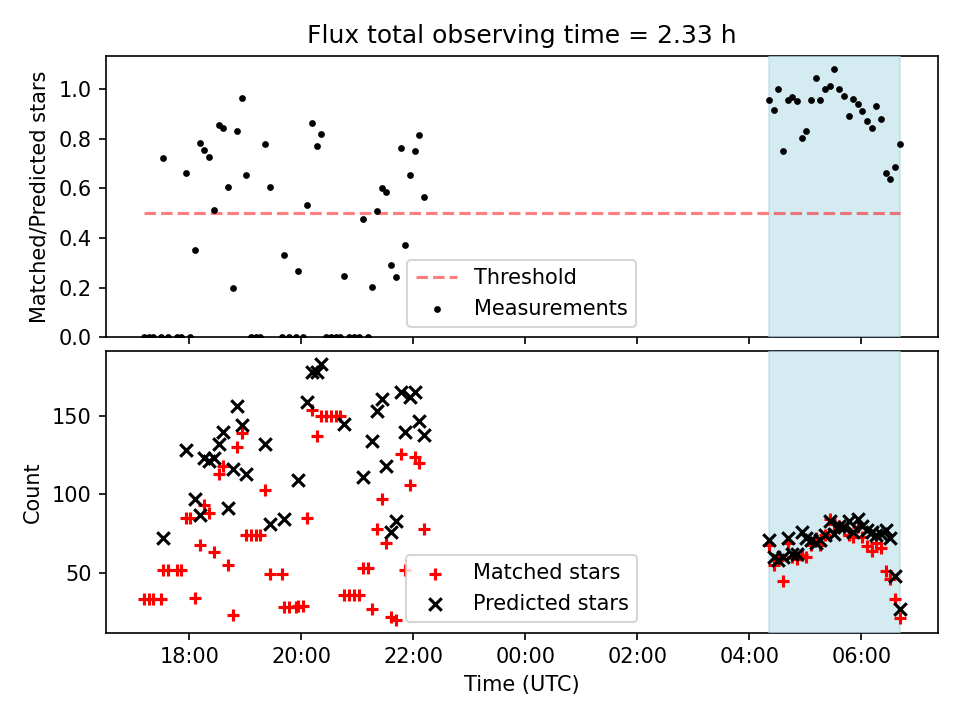 Flux total observing time = 2.33 h

Matched/Predicted stars

1.0
0.8
0.6
0.4
0.2
0.0

Threshold
Measurements

Count

150
100
50

Matched stars
Predicted stars

18:00
20:00
22:00
00:00
02:00
04:00
06:00

Time (UTC)